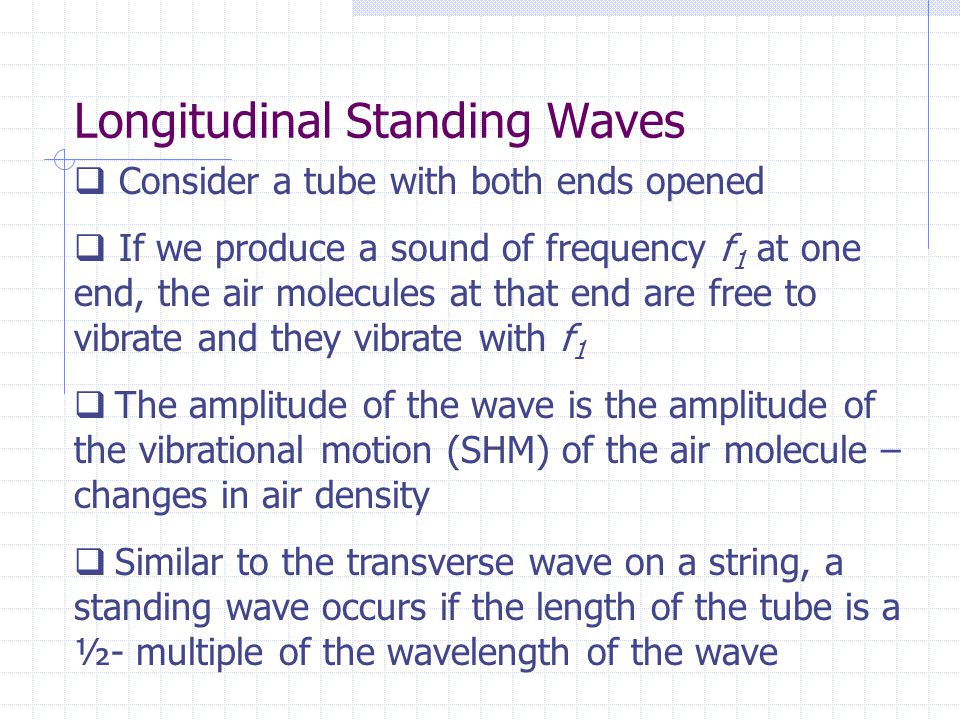 Longitudinal Standing Waves

❑ Consider a tube with both ends opened

❑ If we produce a sound of frequency $f_1$ at one end, the air molecules at that end are free to vibrate and they vibrate with $f_1$

❑ The amplitude of the wave is the amplitude of the vibrational motion (SHM) of the air molecule – changes in air density

❑ Similar to the transverse wave on a string, a standing wave occurs if the length of the tube is a ½- multiple of the wavelength of the wave